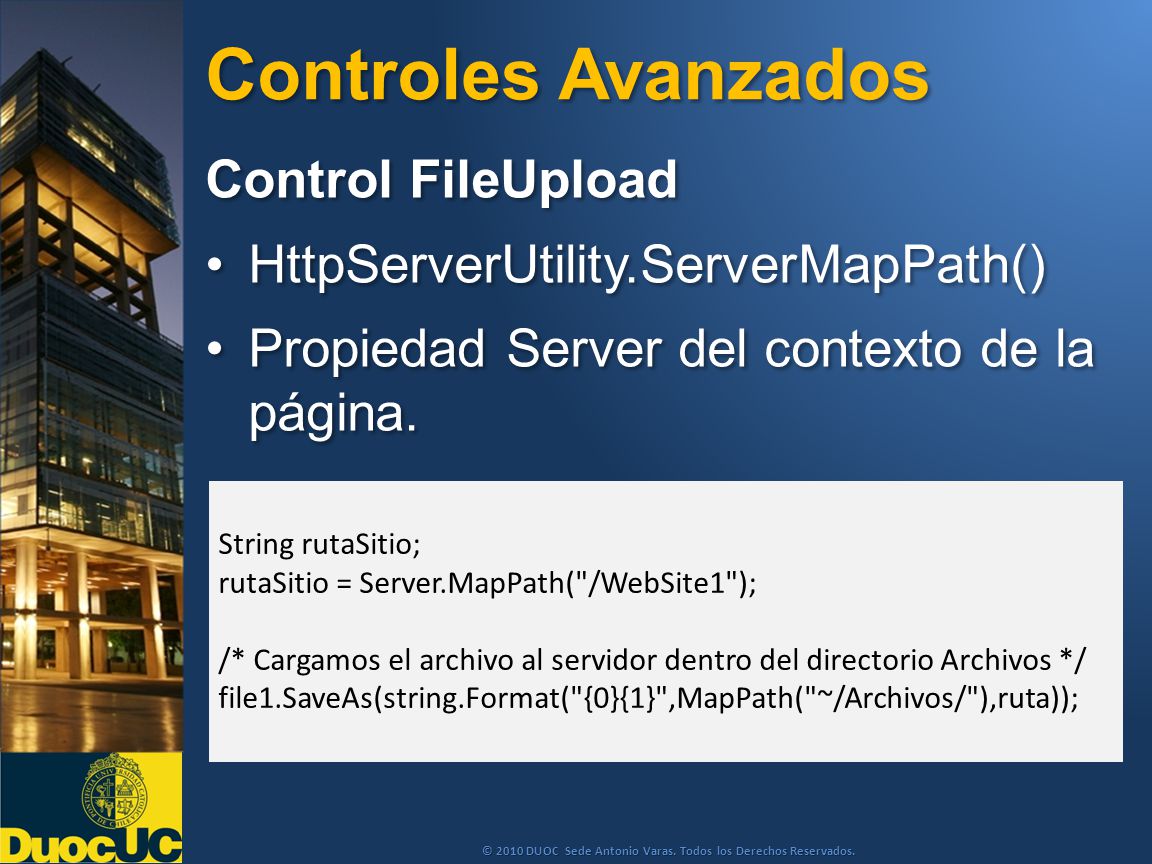 Controles Avanzados

Control FileUpload

• HttpServerUtility.ServerMapPath()

• Propiedad Server del contexto de la página.

String rutaSitio;
rutaSitio = Server.MapPath("/WebSite1");

/* Cargamos el archivo al servidor dentro del directorio Archivos */
file1.SaveAs(string.Format("{0}{1}",MapPath("~/Archivos/"),ruta));

DuocUC

© 2010 DUOC Sede Antonio Varas. Todos los Derechos Reservados.